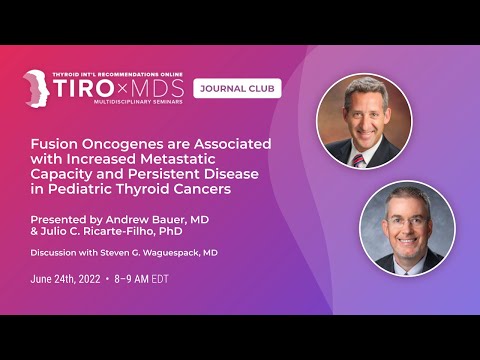 THYROID INT'L RECOMMENDATIONS ONLINE
TIRO×MDS
MULTIDISCIPLINARY SEMINARS

JOURNAL CLUB

Fusion Oncogenes are Associated with Increased Metastatic Capacity and Persistent Disease in Pediatric Thyroid Cancers

Presented by Andrew Bauer, MD & Julio C. Ricarte-Filho, PhD

Discussion with Steven G. Waguespack, MD

June 24th, 2022 • 8–9 AM EDT